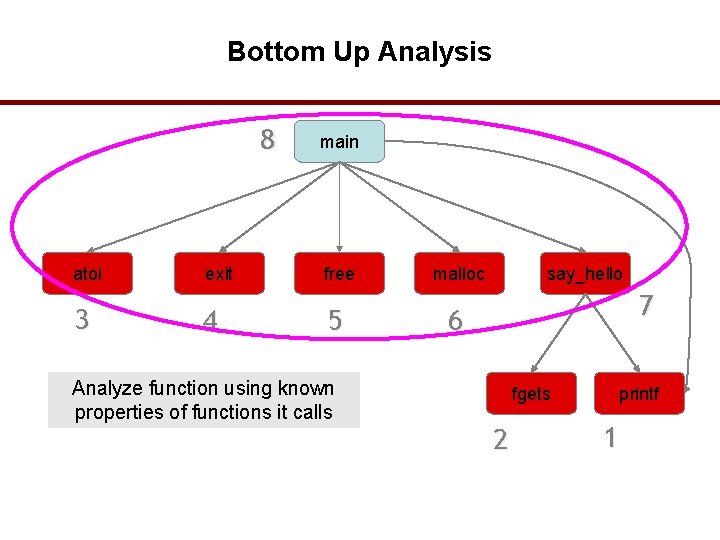 Bottom Up Analysis

8
main

atoi
exit
free
malloc
say_hello

3
4
5
6
7

Analyze function using known properties of functions it calls

fgets
printf

2
1